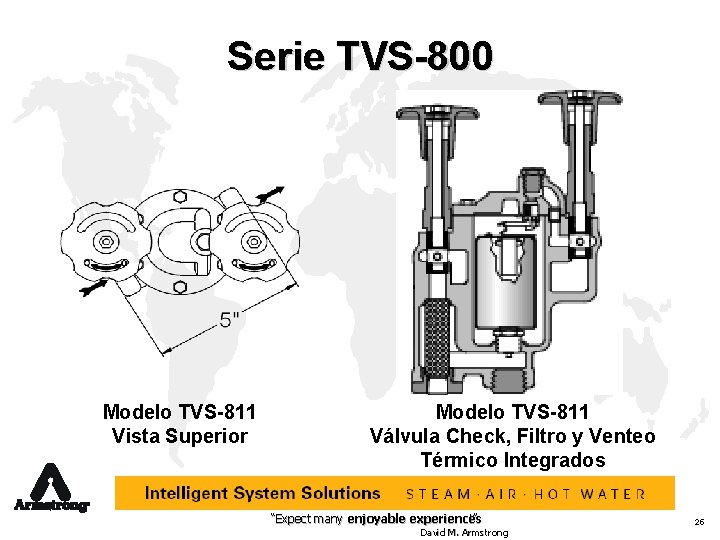 Serie TVS-800

5"

Modelo TVS-811
Vista Superior

Modelo TVS-811
Válvula Check, Filtro y Venteo Térmico Integrados

Armstrong

Intelligent System Solutions STEAM · AIR · HOT WATER

"Expect many enjoyable experiences"
David M. Armstrong

26